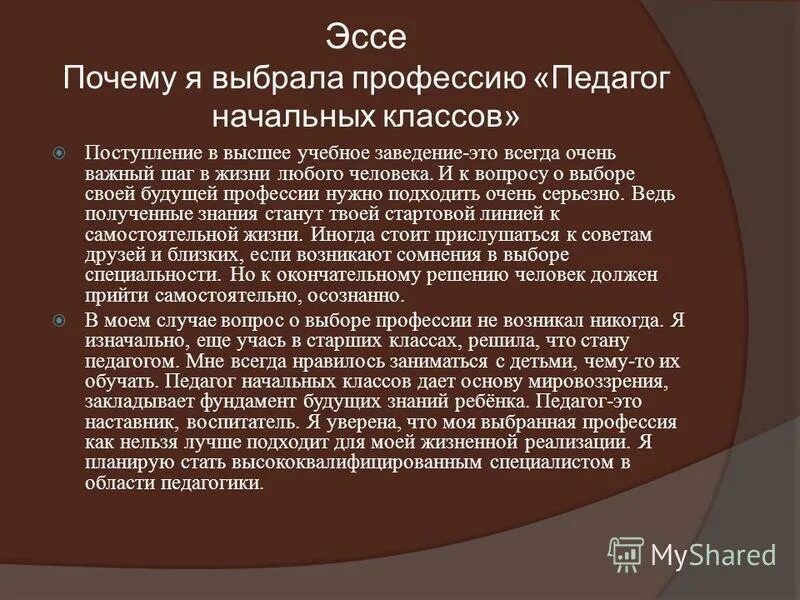 Эссе
Почему я выбрала профессию «Педагог начальных классов»

Поступление в высшее учебное заведение-это всегда очень важный шаг в жизни любого человека. И к вопросу о выборе своей будущей профессии нужно подходить очень серьезно. Ведь полученные знания станут твоей стартовой линией к самостоятельной жизни. Иногда стоит прислушаться к советам друзей и близких, если возникают сомнения в выборе специальности. Но к окончательному решению человек должен прийти самостоятельно, осознанно.

В моем случае вопрос о выборе профессии не возникал никогда. Я изначально, еще учась в старших классах, решила, что стану педагогом. Мне всегда нравилось заниматься с детьми, чему-то их обучать. Педагог начальных классов дает основу мировоззрения, закладывает фундамент будущих знаний ребёнка. Педагог-это наставник, воспитатель. Я уверена, что моя выбранная профессия как нельзя лучше подходит для моей жизненной реализации. Я планирую стать высококвалифицированным специалистом в области педагогики.

MyShared